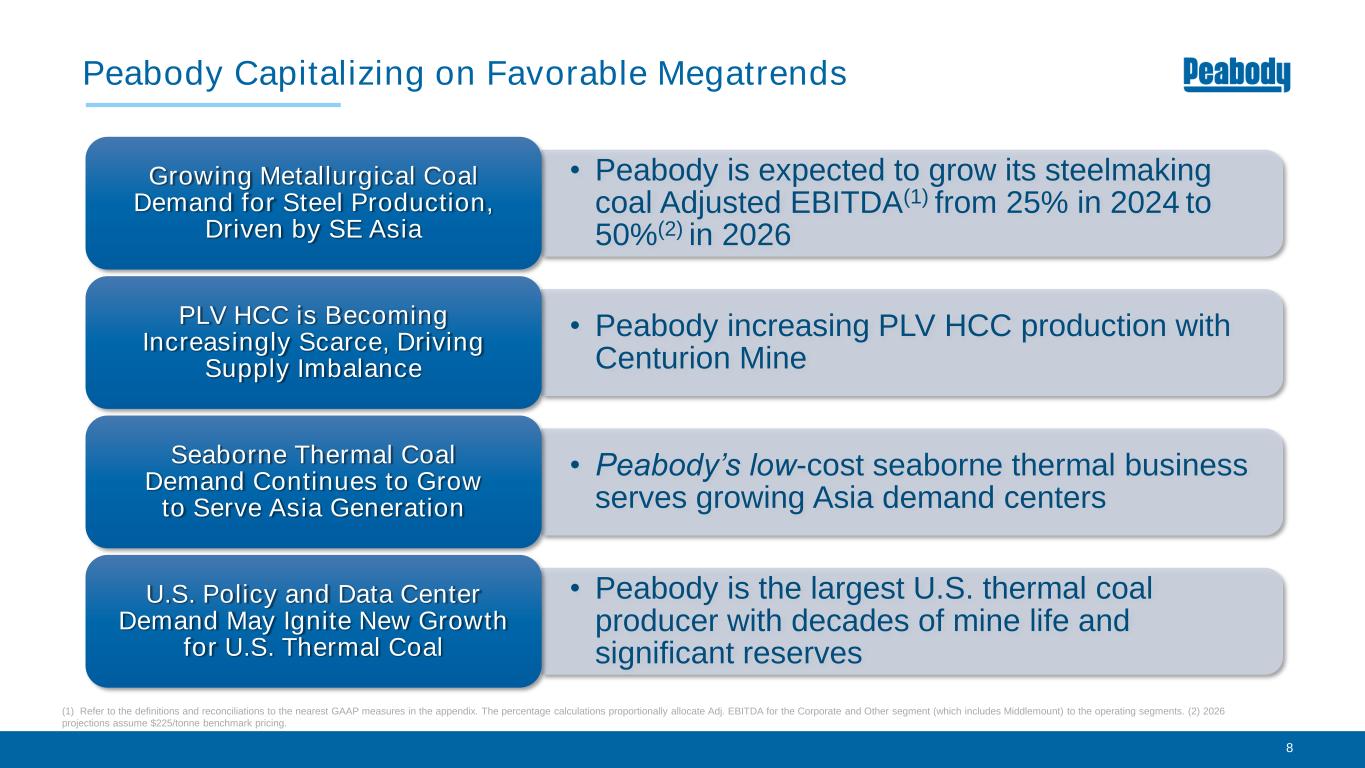 Peabody Capitalizing on Favorable Megatrends

Peabody

Growing Metallurgical Coal Demand for Steel Production, Driven by SE Asia

• Peabody is expected to grow its steelmaking coal Adjusted EBITDA$^{(1)}$ from 25% in 2024 to 50%$^{(2)}$ in 2026

PLV HCC is Becoming Increasingly Scarce, Driving Supply Imbalance

• Peabody increasing PLV HCC production with Centurion Mine

Seaborne Thermal Coal Demand Continues to Grow to Serve Asia Generation

• Peabody's low-cost seaborne thermal business serves growing Asia demand centers

U.S. Policy and Data Center Demand May Ignite New Growth for U.S. Thermal Coal

• Peabody is the largest U.S. thermal coal producer with decades of mine life and significant reserves

(1) Refer to the definitions and reconciliations to the nearest GAAP measures in the appendix. The percentage calculations proportionally allocate Adj. EBITDA for the Corporate and Other segment (which includes Middlemount) to the operating segments. (2) 2026 projections assume $225/tonne benchmark pricing.

8